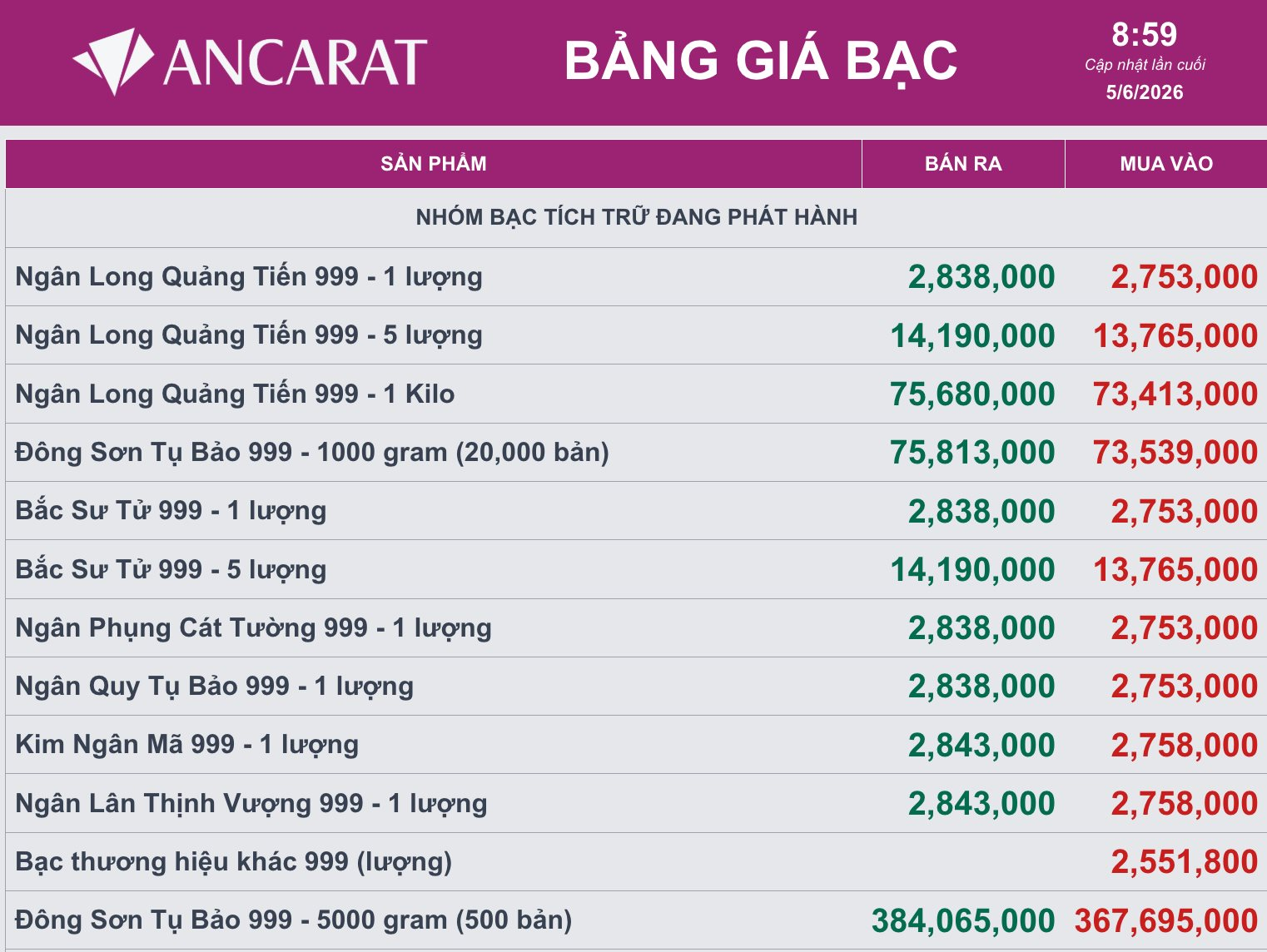 ANCARAT

BẢNG GIÁ BẠC

8:59
Cập nhật lần cuối
5/6/2026

| SẢN PHẨM | BÁN RA | MUA VÀO |
|---|---|---|
| NHÓM BẠC TÍCH TRỮ ĐANG PHÁT HÀNH | | |
| Ngân Long Quảng Tiến 999 - 1 lượng | 2,838,000 | 2,753,000 |
| Ngân Long Quảng Tiến 999 - 5 lượng | 14,190,000 | 13,765,000 |
| Ngân Long Quảng Tiến 999 - 1 Kilo | 75,680,000 | 73,413,000 |
| Đông Sơn Tụ Bảo 999 - 1000 gram (20,000 bản) | 75,813,000 | 73,539,000 |
| Bắc Sư Tử 999 - 1 lượng | 2,838,000 | 2,753,000 |
| Bắc Sư Tử 999 - 5 lượng | 14,190,000 | 13,765,000 |
| Ngân Phụng Cát Tường 999 - 1 lượng | 2,838,000 | 2,753,000 |
| Ngân Quy Tụ Bảo 999 - 1 lượng | 2,838,000 | 2,753,000 |
| Kim Ngân Mã 999 - 1 lượng | 2,843,000 | 2,758,000 |
| Ngân Lân Thịnh Vượng 999 - 1 lượng | 2,843,000 | 2,758,000 |
| Bạc thương hiệu khác 999 (lượng) | | 2,551,800 |
| Đông Sơn Tụ Bảo 999 - 5000 gram (500 bản) | 384,065,000 | 367,695,000 |